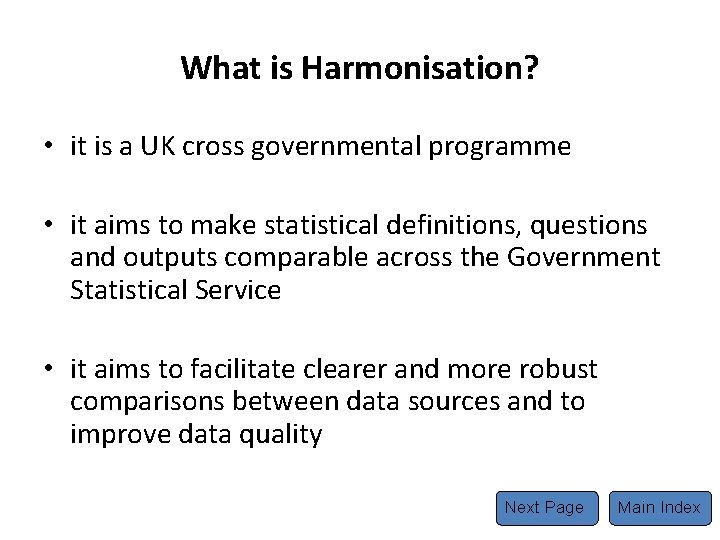 What is Harmonisation?

• it is a UK cross governmental programme

• it aims to make statistical definitions, questions and outputs comparable across the Government Statistical Service

• it aims to facilitate clearer and more robust comparisons between data sources and to improve data quality

Next Page

Main Index